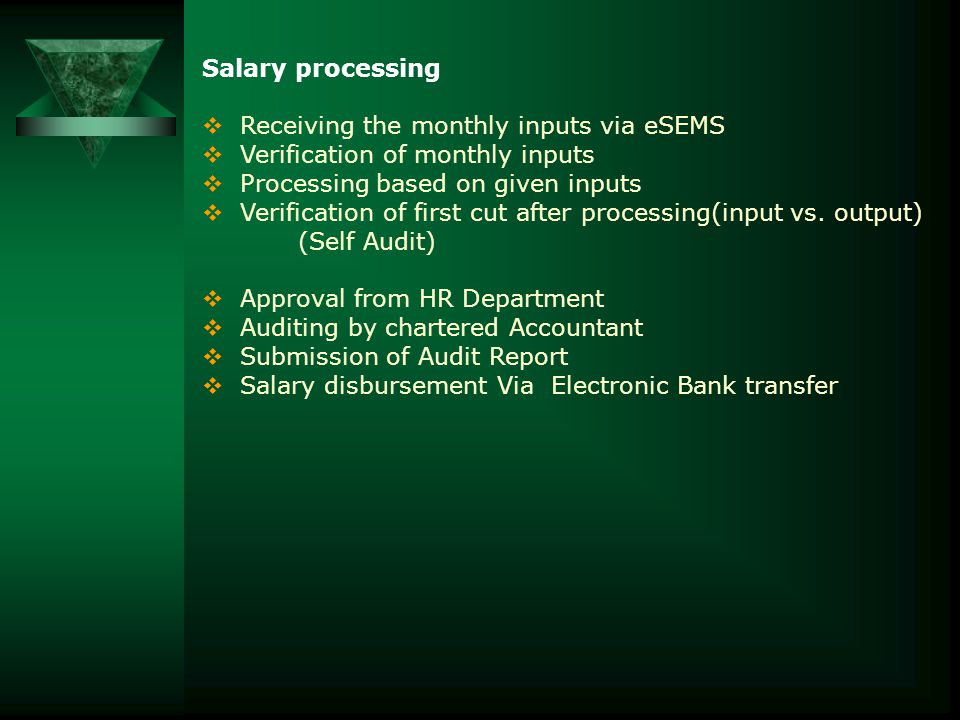 Salary processing

❖ Receiving the monthly inputs via eSEMS
❖ Verification of monthly inputs
❖ Processing based on given inputs
❖ Verification of first cut after processing(input vs. output) (Self Audit)

❖ Approval from HR Department
❖ Auditing by chartered Accountant
❖ Submission of Audit Report
❖ Salary disbursement Via Electronic Bank transfer